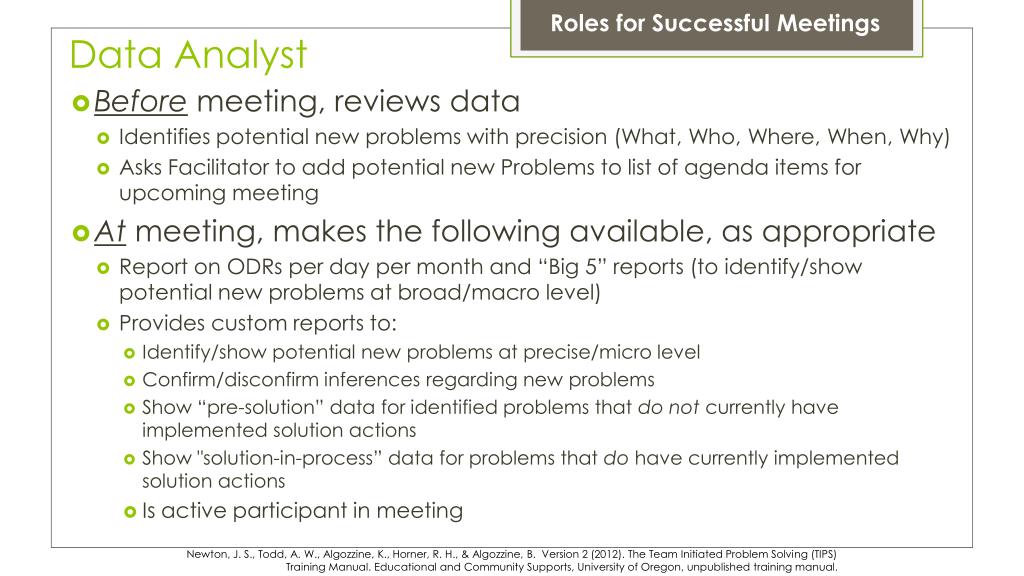 Roles for Successful Meetings

Data Analyst

Before meeting, reviews data

Identifies potential new problems with precision (What, Who, Where, When, Why)

Asks Facilitator to add potential new Problems to list of agenda items for upcoming meeting

At meeting, makes the following available, as appropriate

Report on ODRs per day per month and “Big 5” reports (to identify/show potential new problems at broad/macro level)

Provides custom reports to:

Identify/show potential new problems at precise/micro level

Confirm/disconfirm inferences regarding new problems

Show “pre-solution” data for identified problems that do not currently have implemented solution actions

Show "solution-in-process” data for problems that do have currently implemented solution actions

Is active participant in meeting

Newton, J. S., Todd, A. W., Algozzine, K., Horner, R. H., & Algozzine, B. Version 2 (2012). The Team Initiated Problem Solving (TIPS) Training Manual. Educational and Community Supports, University of Oregon, unpublished training manual.